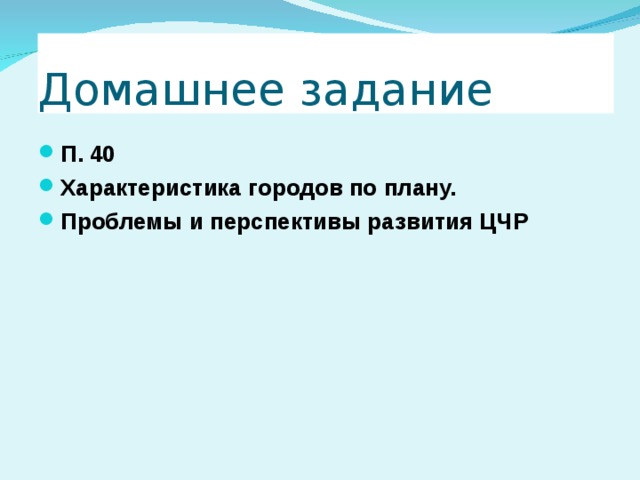 Домашнее задание

- П. 40
- Характеристика городов по плану.
- Проблемы и перспективы развития ЦЧР